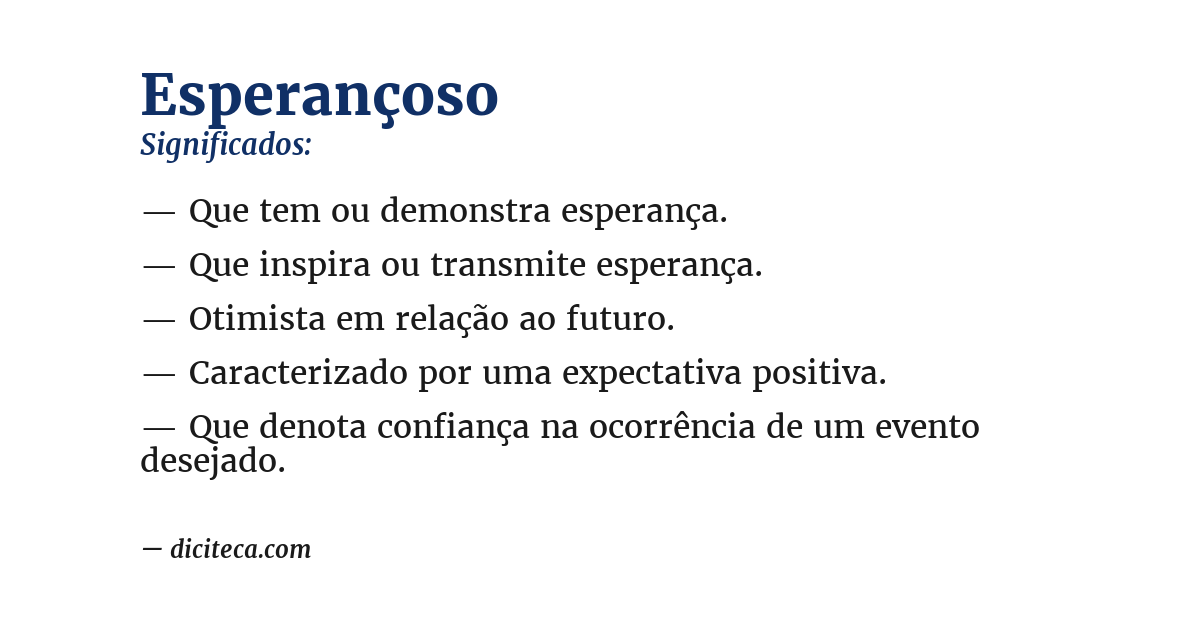 Esperançoso
Significados:

— Que tem ou demonstra esperança.

— Que inspira ou transmite esperança.

— Otimista em relação ao futuro.

— Caracterizado por uma expectativa positiva.

— Que denota confiança na ocorrência de um evento desejado.

— diciteca.com